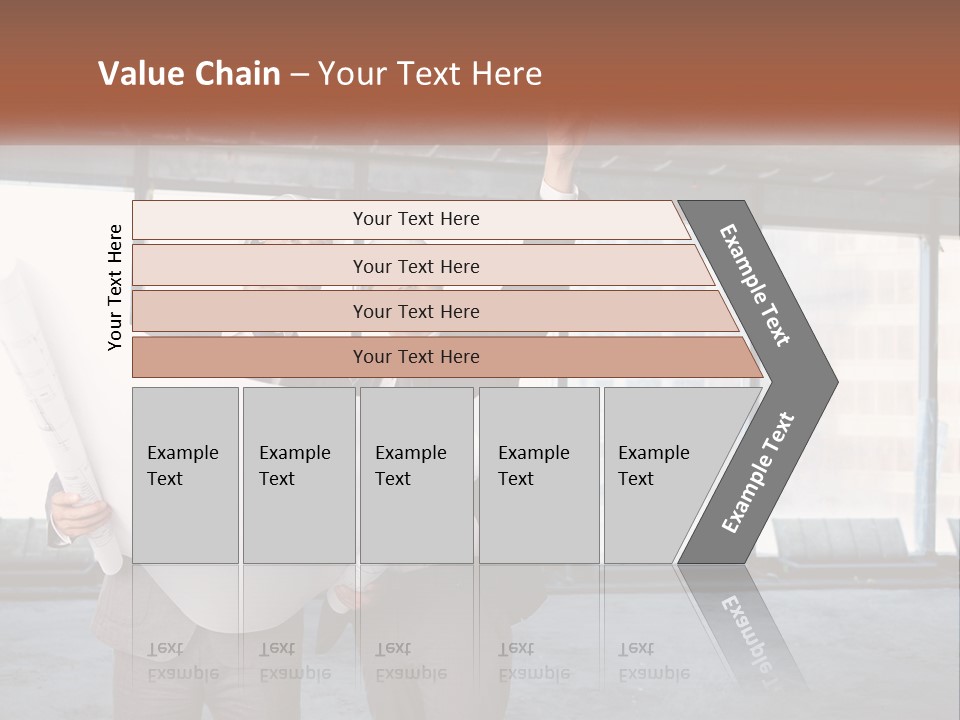 Value Chain – Your Text Here

Your Text Here

Your Text Here

Your Text Here

Your Text Here

Your Text Here

Example Text

Example Text

Example Text

Example Text

Example Text

Example Text

Example Text